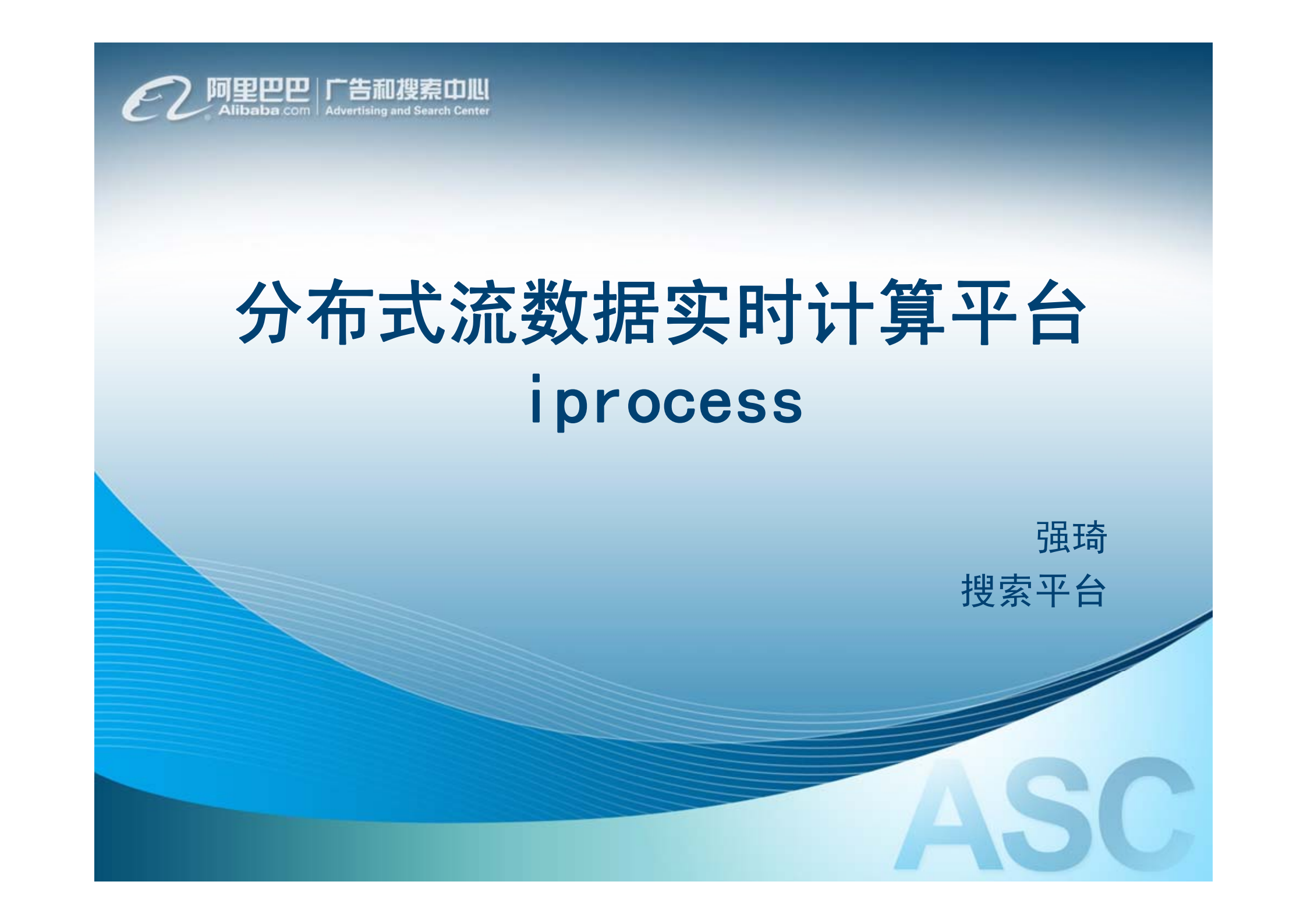 阿里巴巴 Alibaba.com | 广告和搜索中心 Advertising and Search Center

分布式流数据实时计算平台
iprocess

强琦
搜索平台

ASC